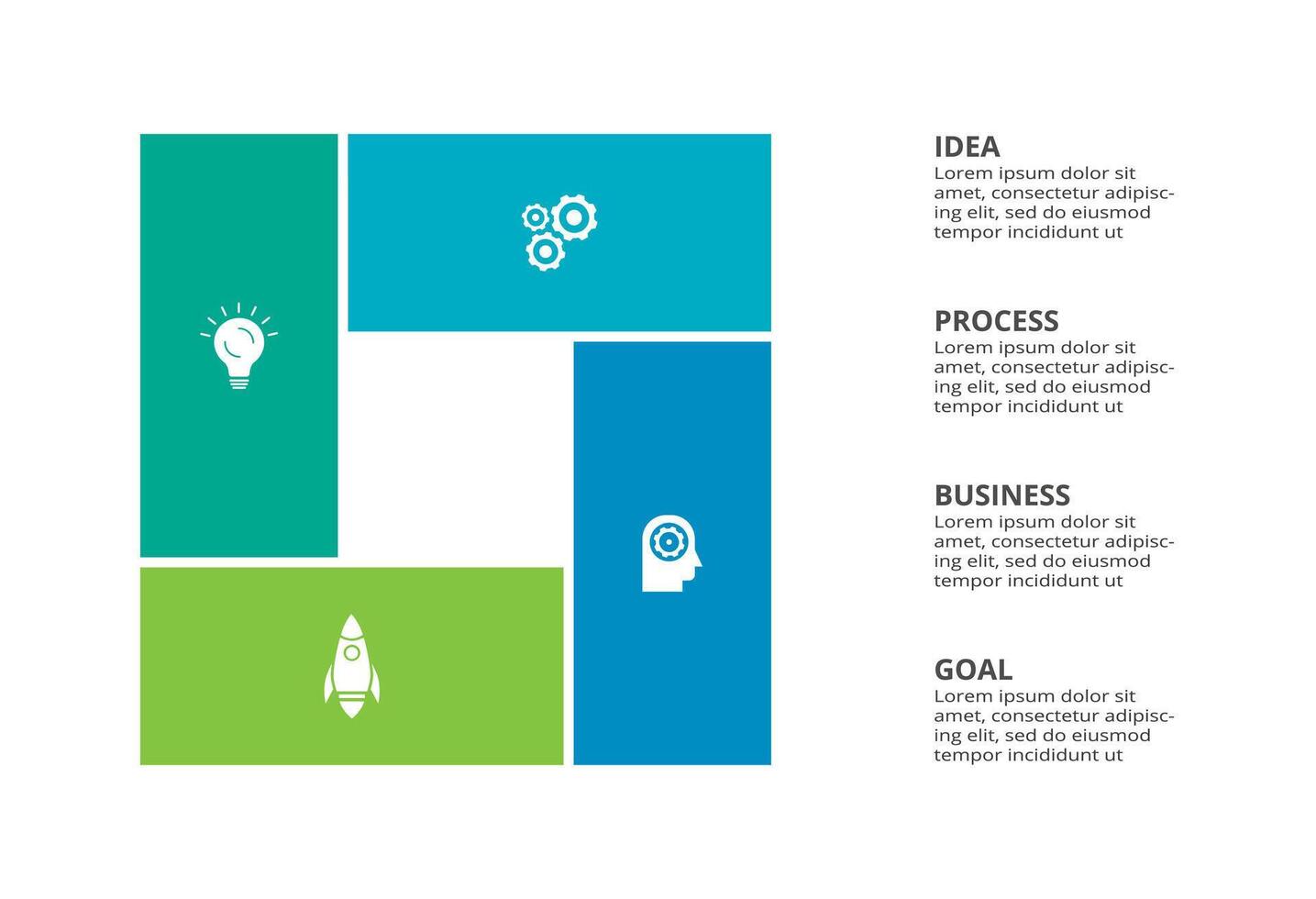 IDEA
Lorem ipsum dolor sit amet, consectetur adipiscing elit, sed do eiusmod tempor incididunt ut

PROCESS
Lorem ipsum dolor sit amet, consectetur adipiscing elit, sed do eiusmod tempor incididunt ut

BUSINESS
Lorem ipsum dolor sit amet, consectetur adipiscing elit, sed do eiusmod tempor incididunt ut

GOAL
Lorem ipsum dolor sit amet, consectetur adipiscing elit, sed do eiusmod tempor incididunt ut